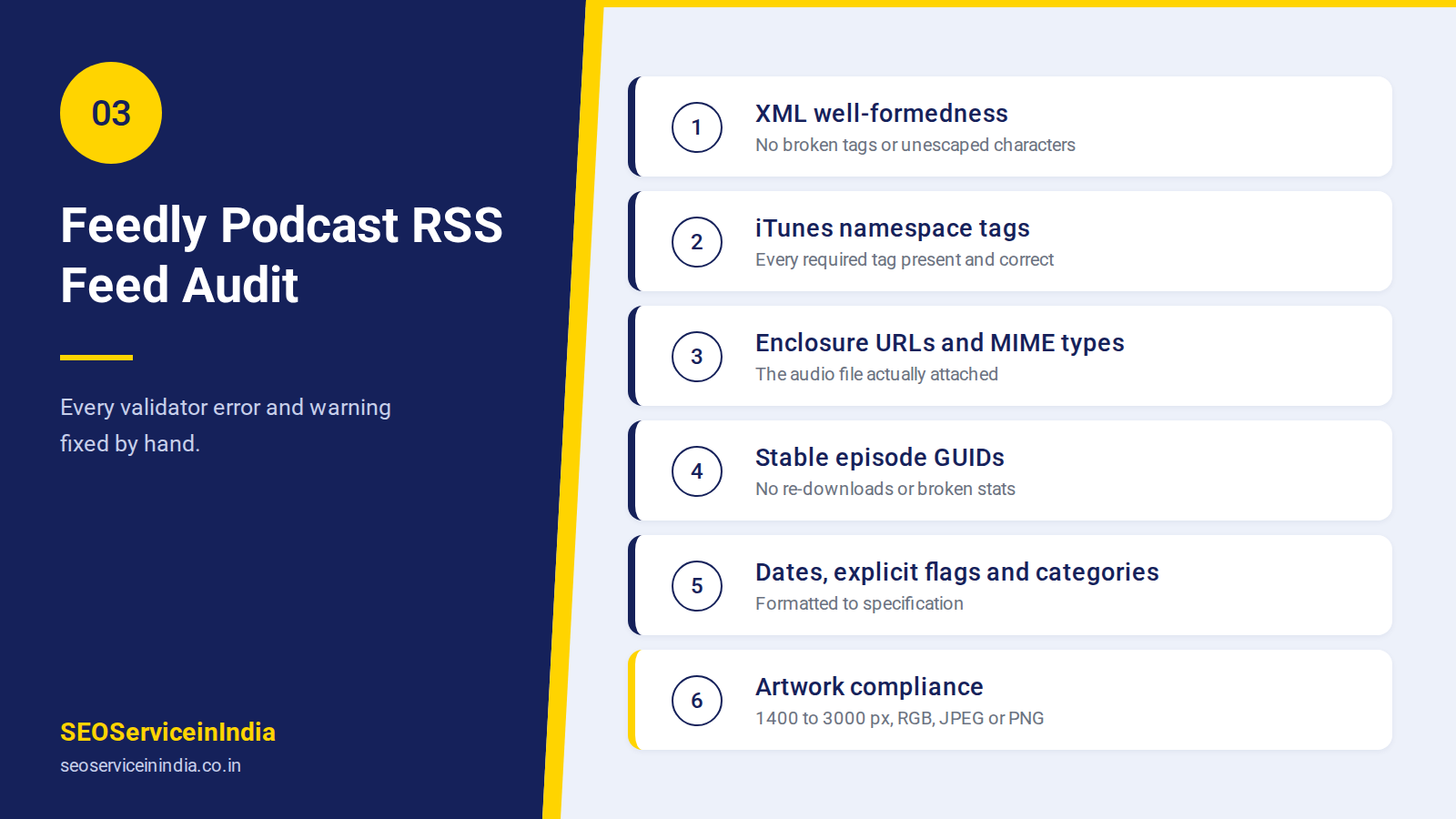 03

Feedly Podcast RSS Feed Audit

Every validator error and warning fixed by hand.

SEOServiceinIndia
seoserviceinindia.co.in

1
XML well-formedness
No broken tags or unescaped characters

2
iTunes namespace tags
Every required tag present and correct

3
Enclosure URLs and MIME types
The audio file actually attached

4
Stable episode GUIDs
No re-downloads or broken stats

5
Dates, explicit flags and categories
Formatted to specification

6
Artwork compliance
1400 to 3000 px, RGB, JPEG or PNG